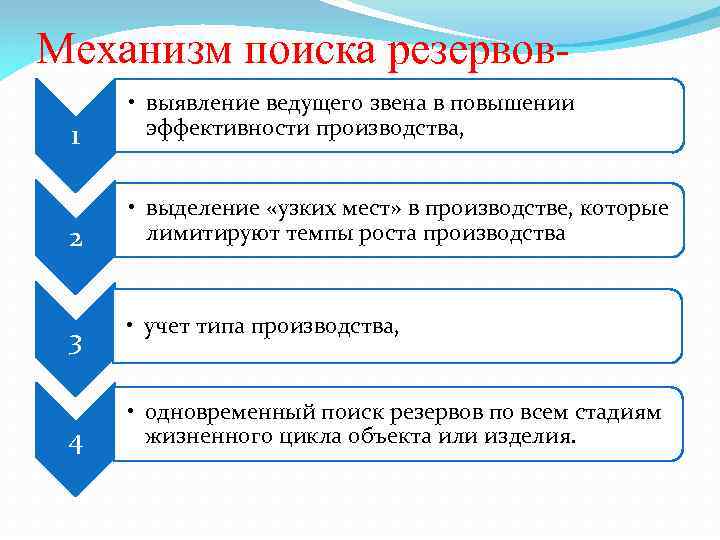 Механизм поиска резервов-

1

• выявление ведущего звена в повышении эффективности производства,

2

• выделение «узких мест» в производстве, которые лимитируют темпы роста производства

3

• учет типа производства,

4

• одновременный поиск резервов по всем стадиям жизненного цикла объекта или изделия.